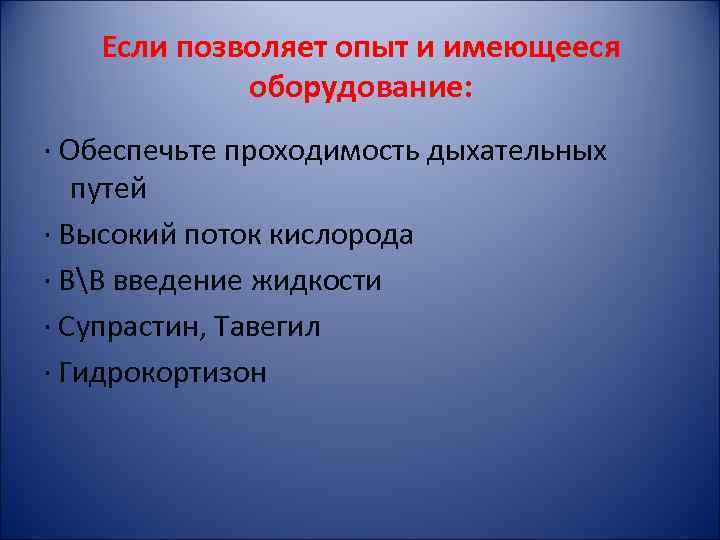 Если позволяет опыт и имеющееся оборудование:

· Обеспечьте проходимость дыхательных путей

· Высокий поток кислорода

· В\В введение жидкости

· Супрастин, Тавегил

· Гидрокортизон